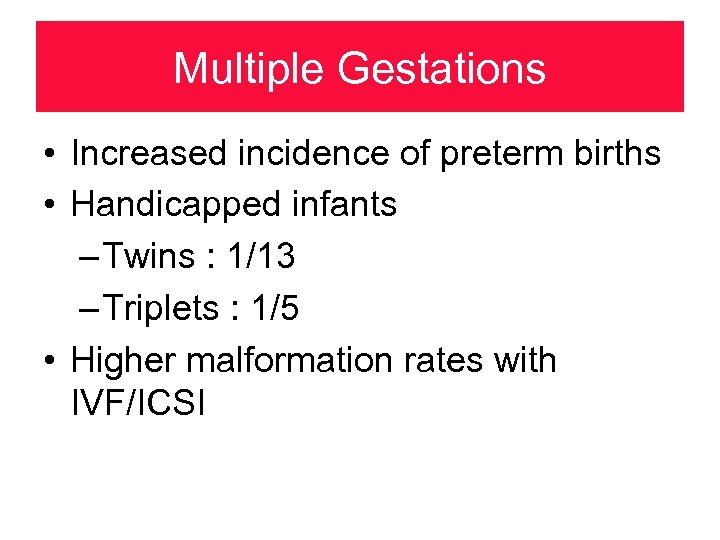 Multiple Gestations

• Increased incidence of preterm births
• Handicapped infants
– Twins : 1/13
– Triplets : 1/5
• Higher malformation rates with IVF/ICSI